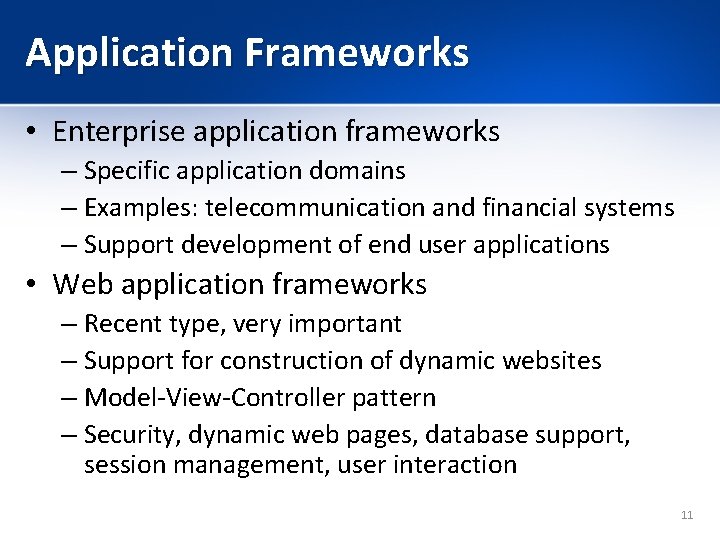 Application Frameworks

• Enterprise application frameworks
– Specific application domains
– Examples: telecommunication and financial systems
– Support development of end user applications

• Web application frameworks
– Recent type, very important
– Support for construction of dynamic websites
– Model-View-Controller pattern
– Security, dynamic web pages, database support, session management, user interaction

11